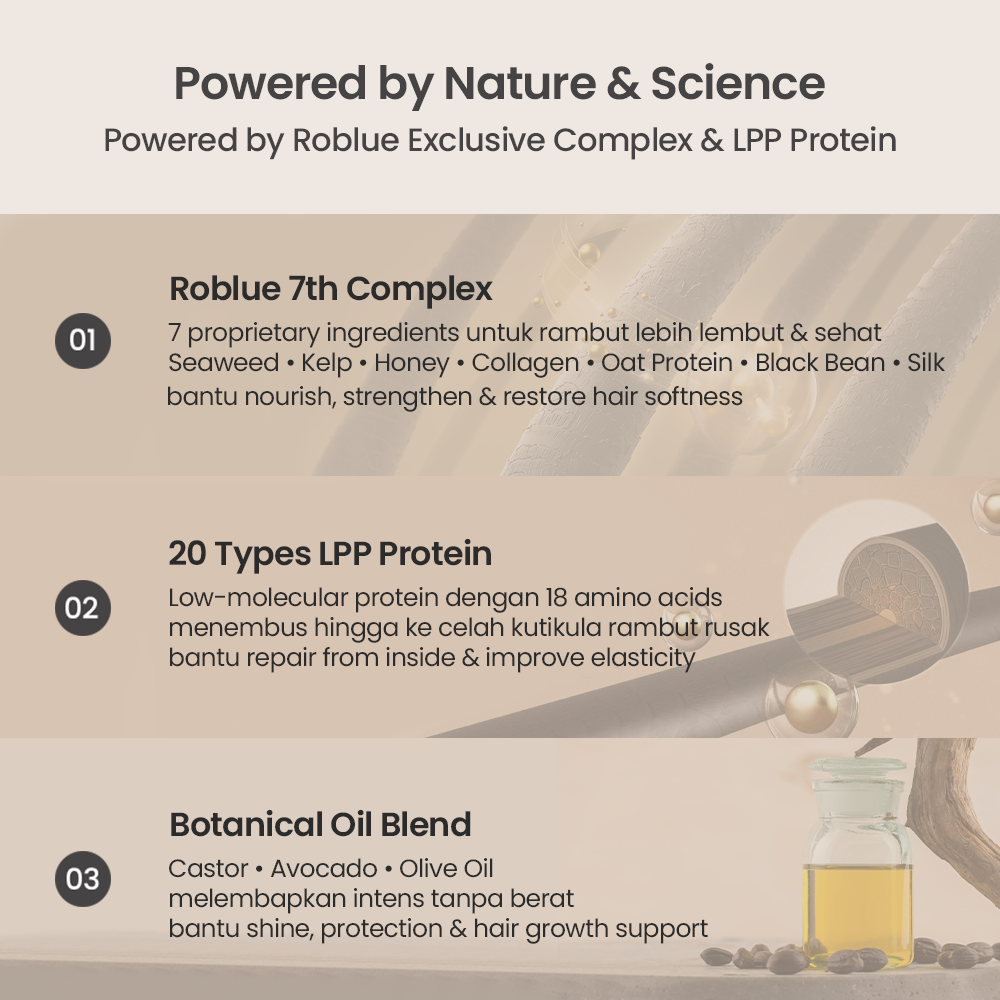 Powered by Nature & Science
Powered by Roblue Exclusive Complex & LPP Protein

01

Roblue 7th Complex
7 proprietary ingredients untuk rambut lebih lembut & sehat
Seaweed • Kelp • Honey • Collagen • Oat Protein • Black Bean • Silk
bantu nourish, strengthen & restore hair softness

02

20 Types LPP Protein
Low-molecular protein dengan 18 amino acids
menembus hingga ke celah kutikula rambut rusak
bantu repair from inside & improve elasticity

03

Botanical Oil Blend
Castor • Avocado • Olive Oil
melembapkan intens tanpa berat
bantu shine, protection & hair growth support